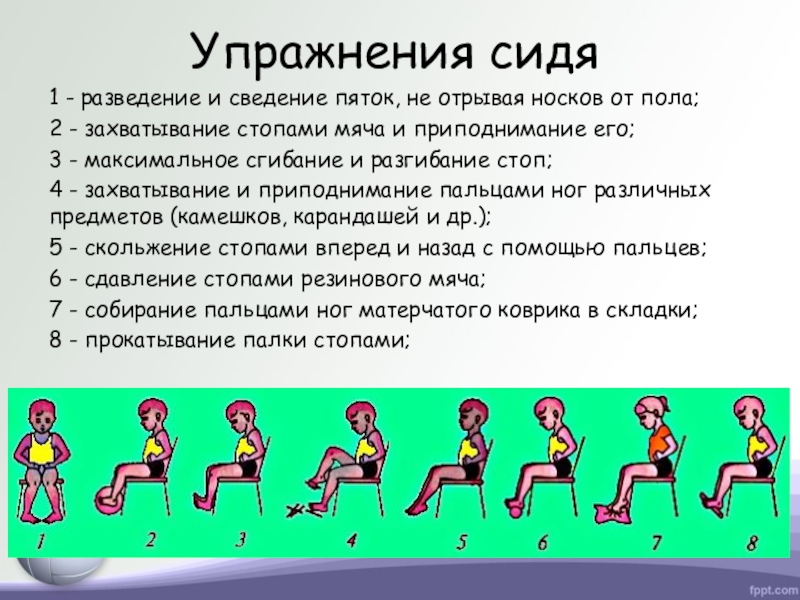 Упражнения сидя

1 - разведение и сведение пяток, не отрывая носков от пола;

2 - захватывание стопами мяча и приподнимание его;

3 - максимальное сгибание и разгибание стоп;

4 - захватывание и приподнимание пальцами ног различных предметов (камешков, карандашей и др.);

5 - скольжение стопами вперед и назад с помощью пальцев;

6 - сдавление стопами резинового мяча;

7 - собирание пальцами ног матерчатого коврика в складки;

8 - прокатывание палки стопами;

1 2 3 4 5 6 7 8

fppt.com